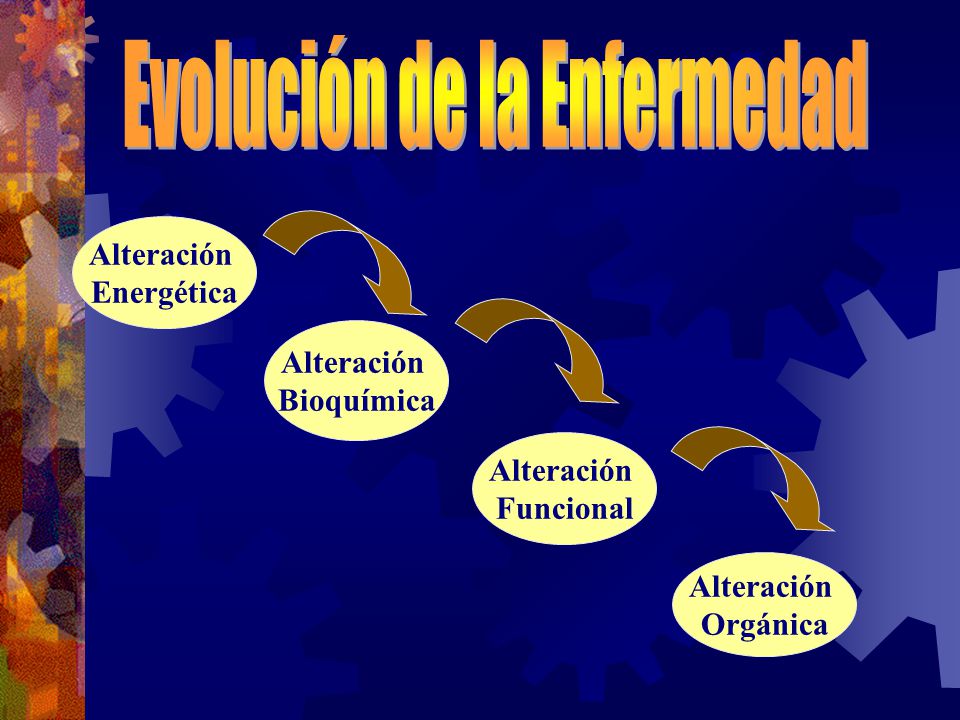 Evolución de la Enfermedad

Alteración Energética

Alteración Bioquímica

Alteración Funcional

Alteración Orgánica